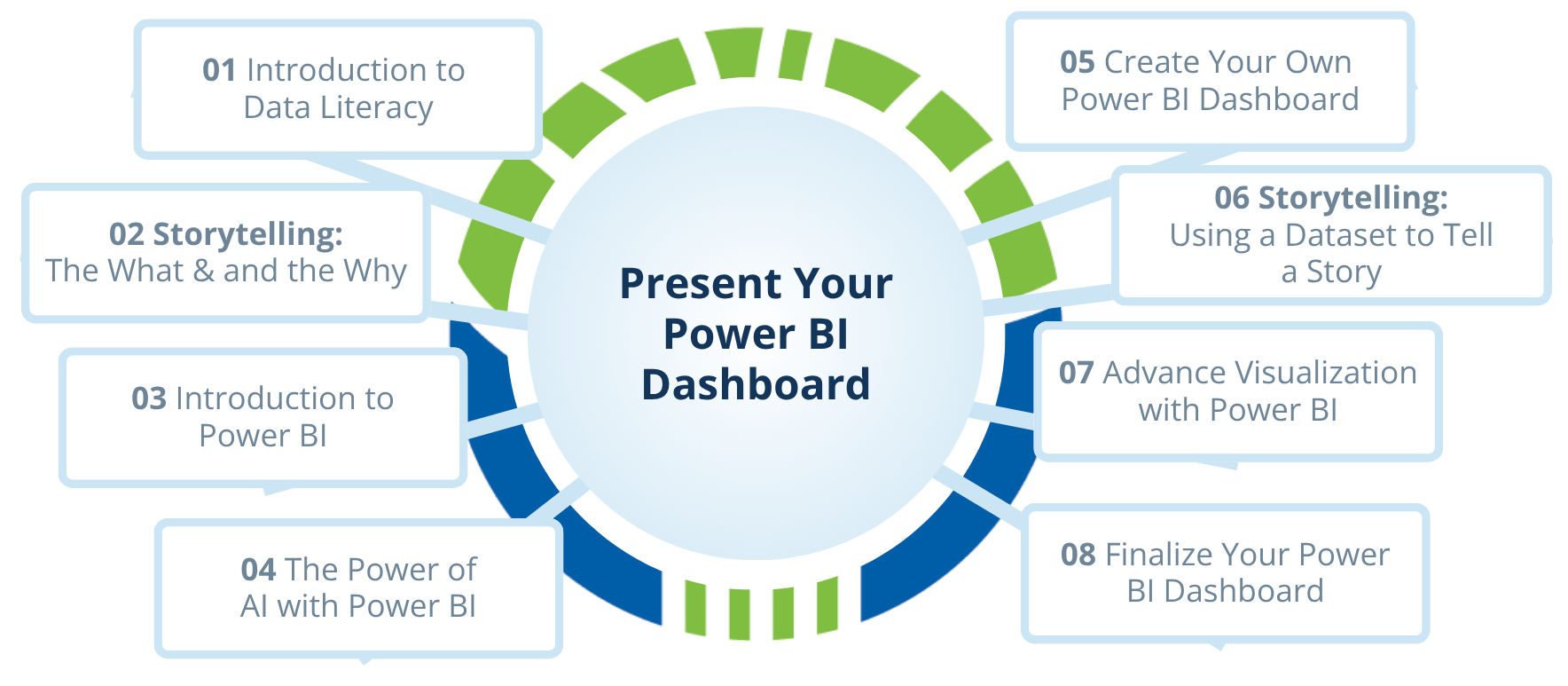 01 Introduction to Data Literacy

02 Storytelling: The What & and the Why

03 Introduction to Power BI

04 The Power of AI with Power BI

Present Your Power BI Dashboard

05 Create Your Own Power BI Dashboard

06 Storytelling: Using a Dataset to Tell a Story

07 Advance Visualization with Power BI

08 Finalize Your Power BI Dashboard